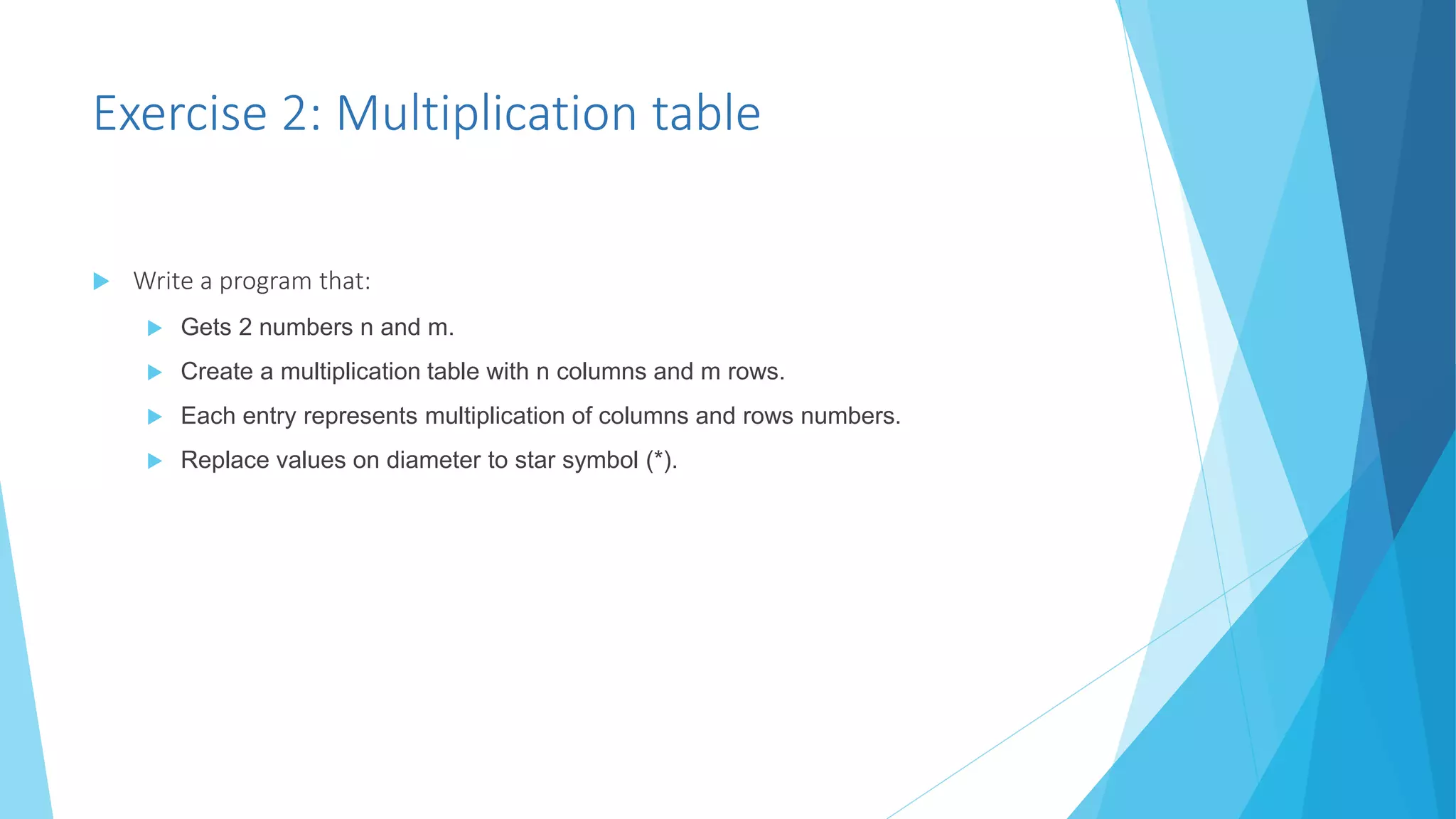 Exercise 2: Multiplication table

Write a program that:

Gets 2 numbers n and m.

Create a multiplication table with n columns and m rows.

Each entry represents multiplication of columns and rows numbers.

Replace values on diameter to star symbol (*).